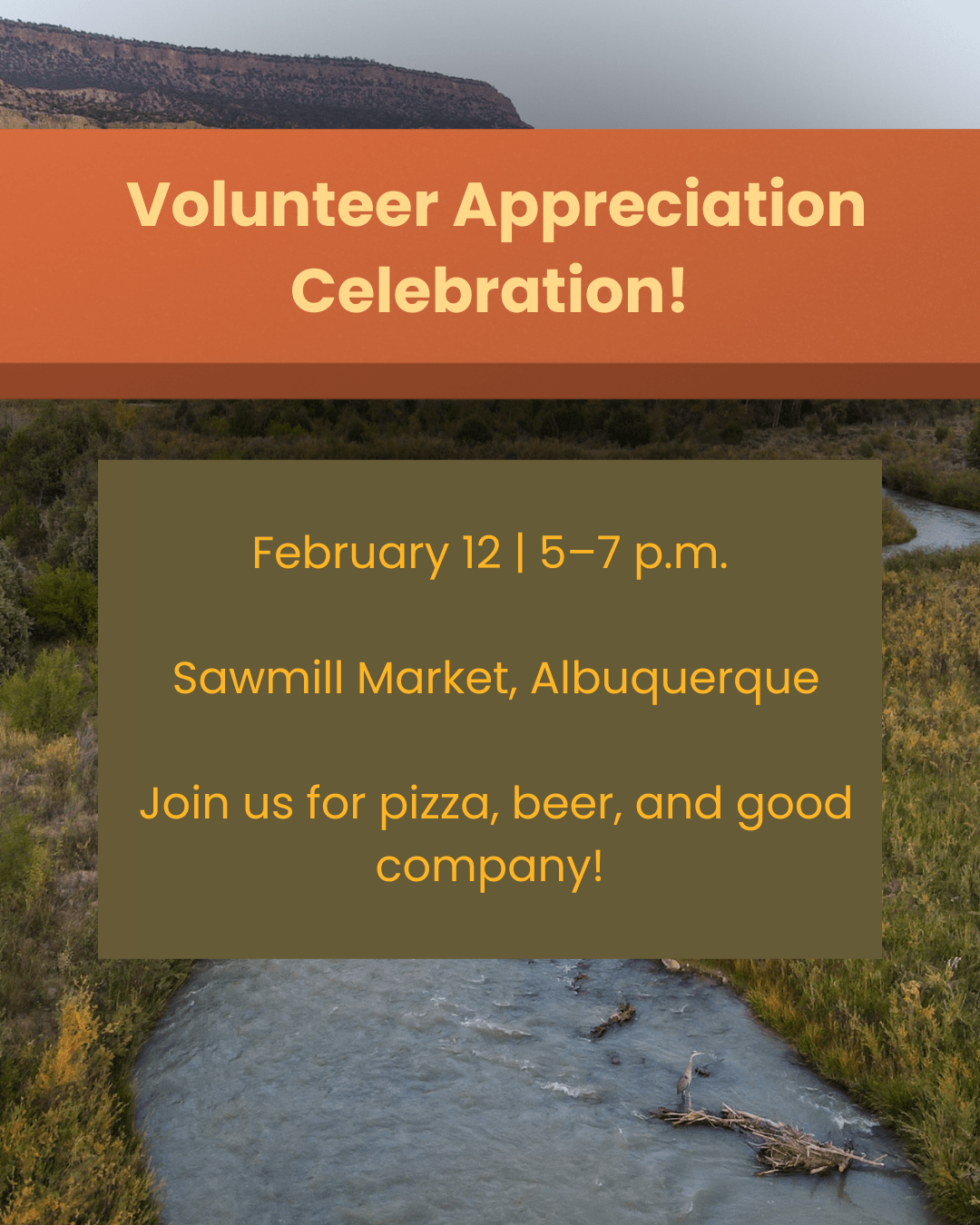 Volunteer Appreciation Celebration!

February 12 | 5–7 p.m.

Sawmill Market, Albuquerque

Join us for pizza, beer, and good company!